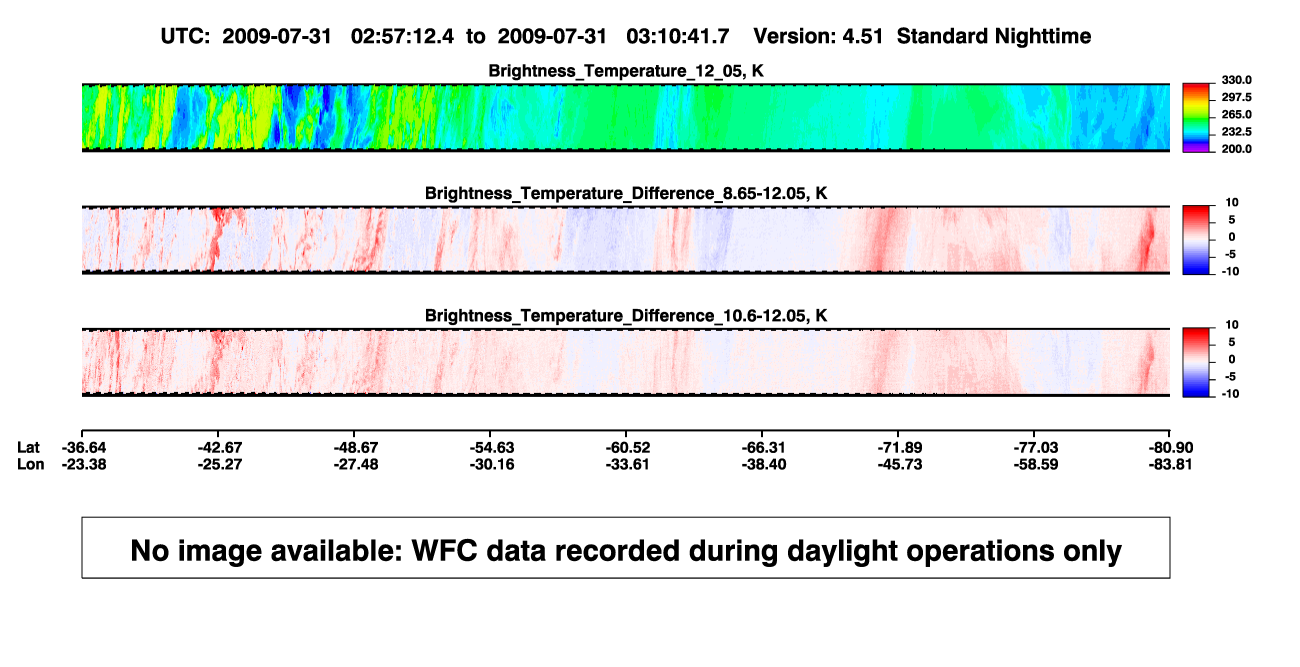 UTC: 2009-07-31 02:57:12.4 to 2009-07-31 03:10:41.7 Version: 4.51 Standard Nighttime

Brightness_Temperature_12_05, K

330.0
297.5
265.0
232.5
200.0

Brightness_Temperature_Difference_8.65-12.05, K

10
5
0
-5
-10

Brightness_Temperature_Difference_10.6-12.05, K

10
5
0
-5
-10

| Lat | -36.64 | -42.67 | -48.67 | -54.63 | -60.52 | -66.31 | -71.89 | -77.03 | -80.90 |
|---|---|---|---|---|---|---|---|---|---|
| Lon | -23.38 | -25.27 | -27.48 | -30.16 | -33.61 | -38.40 | -45.73 | -58.59 | -83.81 |

No image available: WFC data recorded during daylight operations only